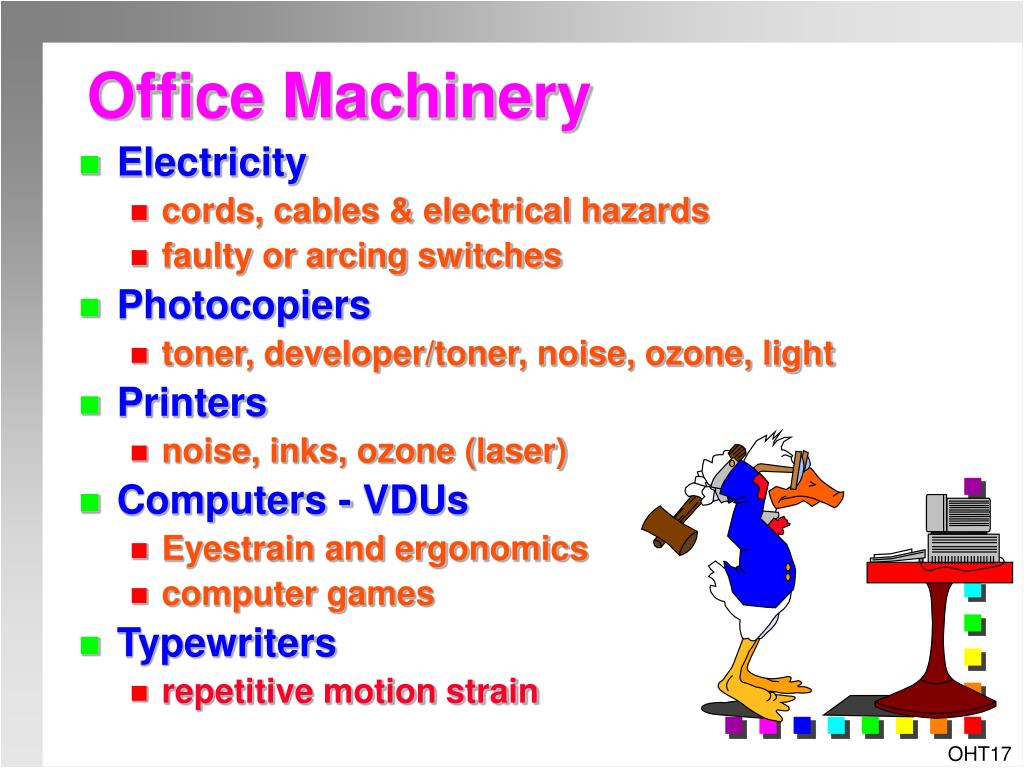 Office Machinery

Electricity

cords, cables & electrical hazards

faulty or arcing switches

Photocopiers

toner, developer/toner, noise, ozone, light

Printers

noise, inks, ozone (laser)

Computers - VDUs

Eyestrain and ergonomics

computer games

Typewriters

repetitive motion strain

OHT17